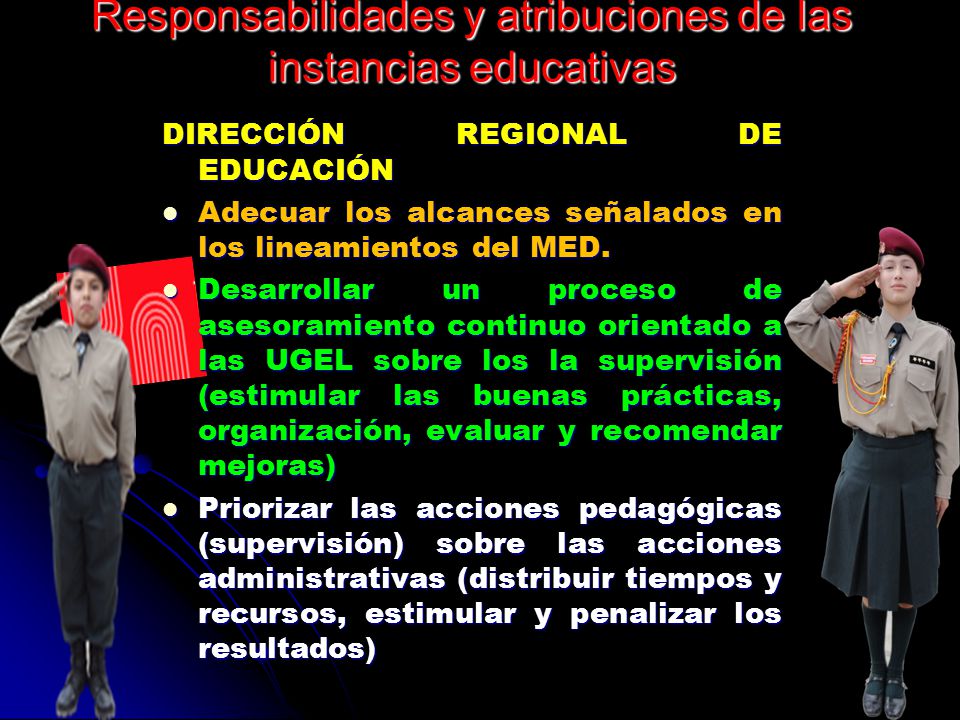 Responsabilidades y atribuciones de las instancias educativas

DIRECCIÓN REGIONAL DE EDUCACIÓN

- Adecuar los alcances señalados en los lineamientos del MED.
- Desarrollar un proceso de asesoramiento continuo orientado a las UGEL sobre los la supervisión (estimular las buenas prácticas, organización, evaluar y recomendar mejoras)
- Priorizar las acciones pedagógicas (supervisión) sobre las acciones administrativas (distribuir tiempos y recursos, estimular y penalizar los resultados)